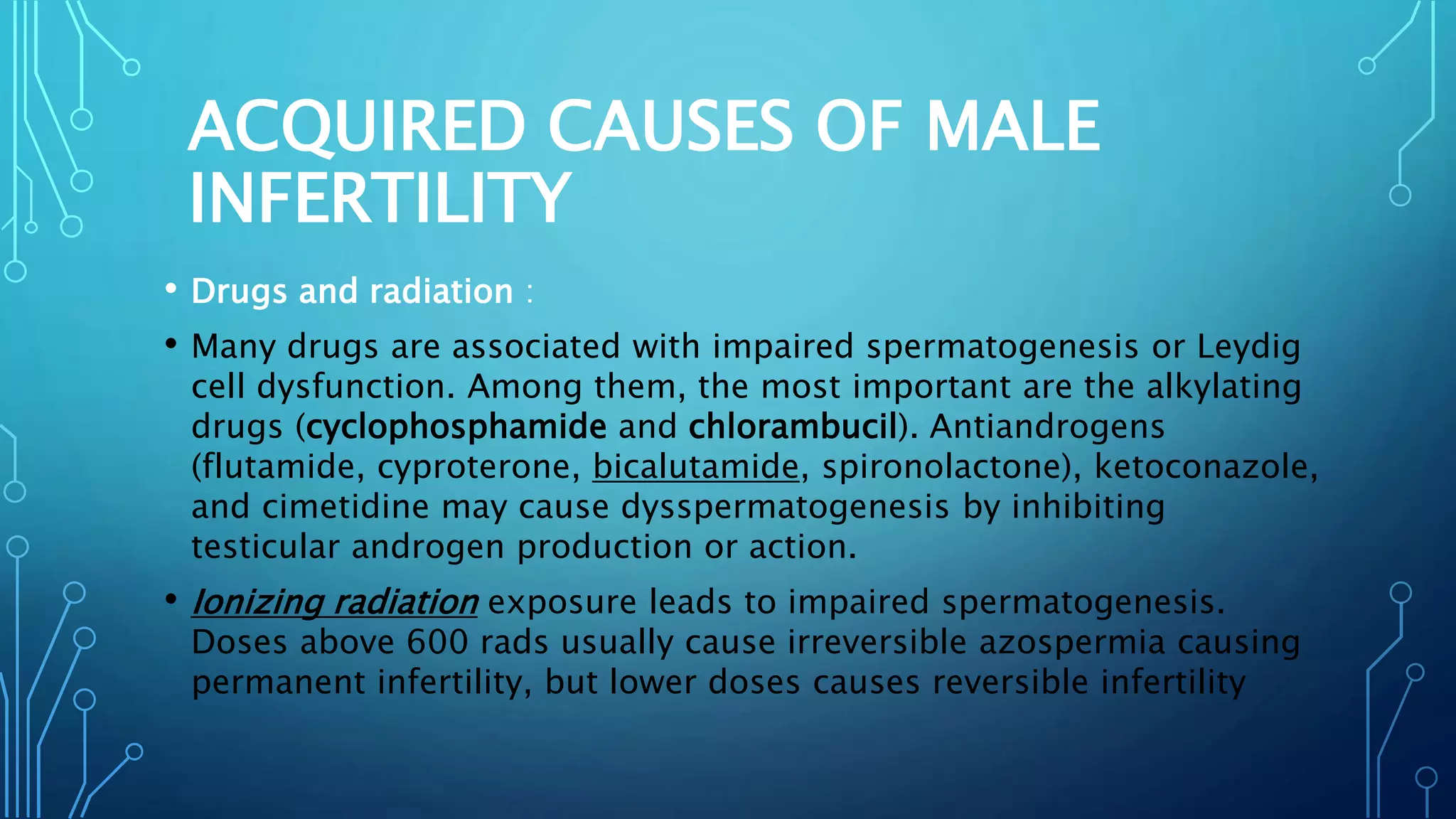 ACQUIRED CAUSES OF MALE INFERTILITY

• Drugs and radiation :

• Many drugs are associated with impaired spermatogenesis or Leydig cell dysfunction. Among them, the most important are the alkylating drugs (cyclophosphamide and chlorambucil). Antiandrogens (flutamide, cyproterone, bicalutamide, spironolactone), ketoconazole, and cimetidine may cause dysspermatogenesis by inhibiting testicular androgen production or action.

• Ionizing radiation exposure leads to impaired spermatogenesis. Doses above 600 rads usually cause irreversible azospermia causing permanent infertility, but lower doses causes reversible infertility